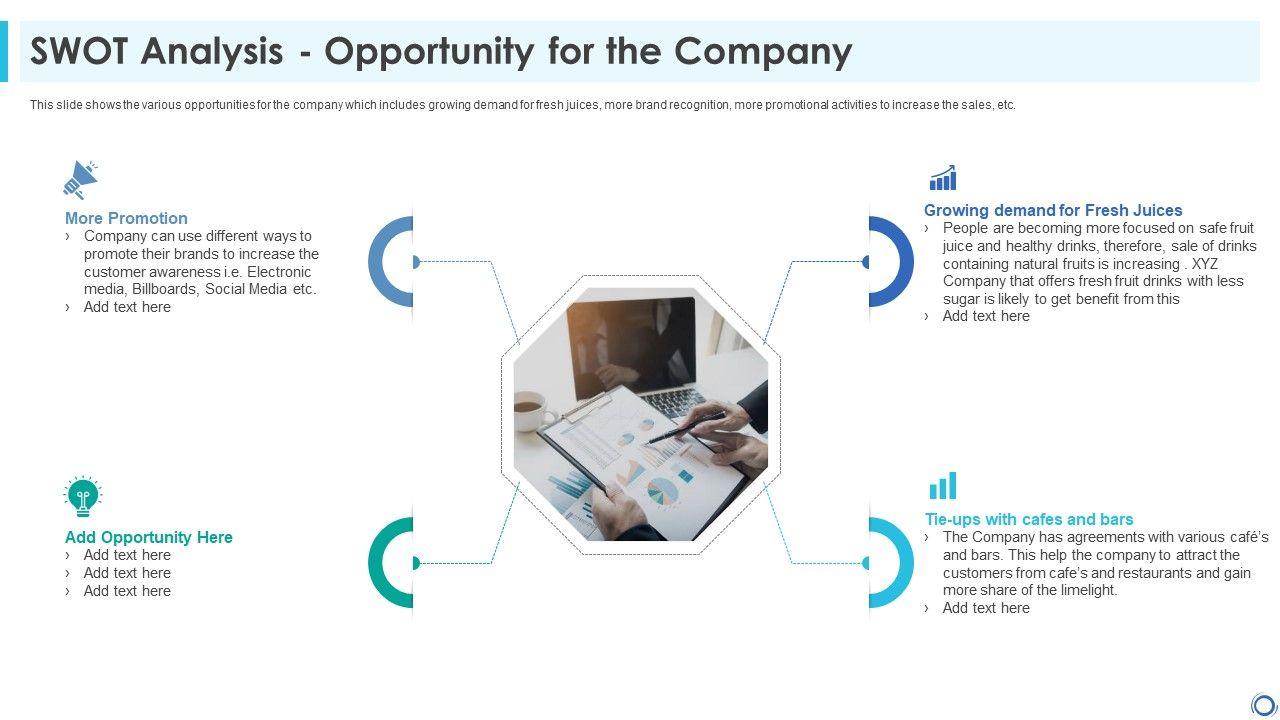 SWOT Analysis - Opportunity for the Company

This slide shows the various opportunities for the company which includes growing demand for fresh juices, more brand recognition, more promotional activities to increase the sales, etc.

More Promotion
› Company can use different ways to promote their brands to increase the customer awareness i.e. Electronic media, Billboards, Social Media etc.
› Add text here

Add Opportunity Here
› Add text here
› Add text here
› Add text here

Growing demand for Fresh Juices
› People are becoming more focused on safe fruit juice and healthy drinks, therefore, sale of drinks containing natural fruits is increasing . XYZ Company that offers fresh fruit drinks with less sugar is likely to get benefit from this
› Add text here

Tie-ups with cafes and bars
› The Company has agreements with various café's and bars. This help the company to attract the customers from cafe's and restaurants and gain more share of the limelight.
› Add text here